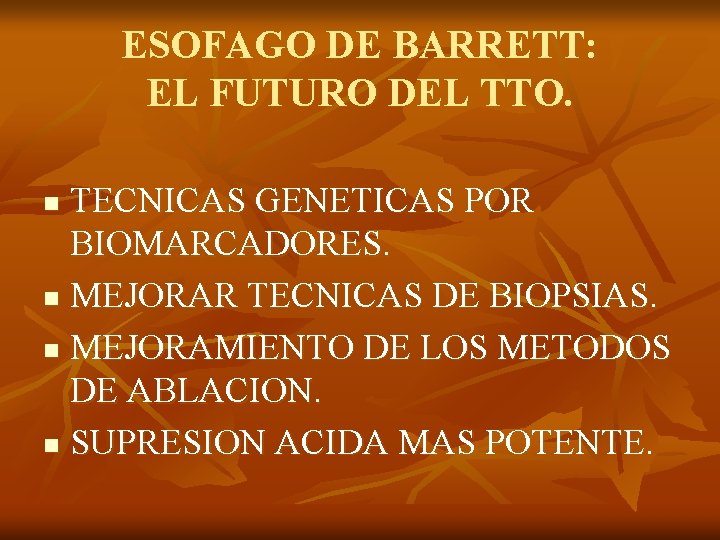 ESOFAGO DE BARRETT:
EL FUTURO DEL TTO.

- TECNICAS GENETICAS POR BIOMARCADORES.
- MEJORAR TECNICAS DE BIOPSIAS.
- MEJORAMIENTO DE LOS METODOS DE ABLACION.
- SUPRESION ACIDA MAS POTENTE.